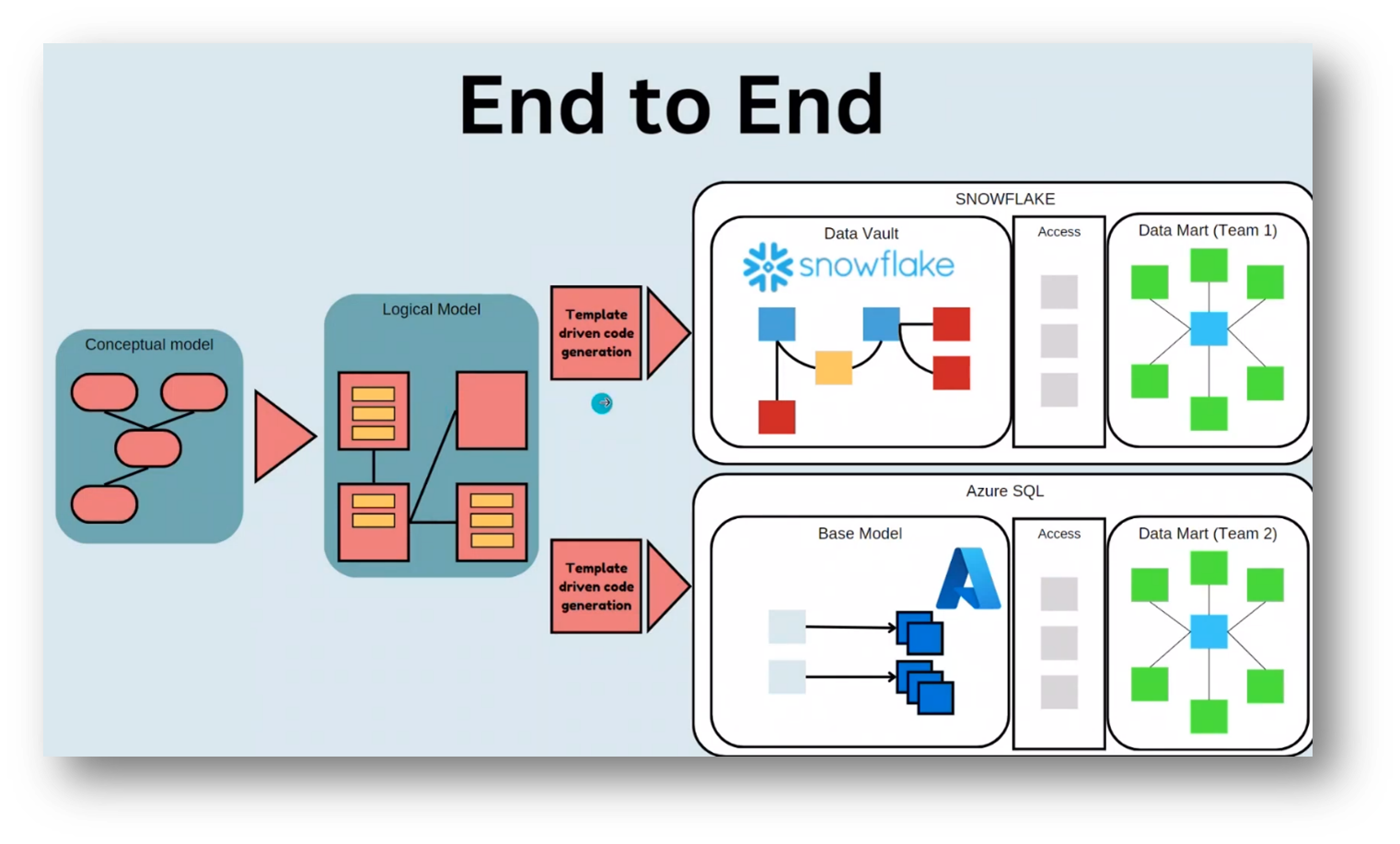 End to End

Conceptual model

Logical Model

Template driven code generation

Template driven code generation

SNOWFLAKE

Data Vault

snowflake

Access

Data Mart (Team 1)

Azure SQL

Base Model

Access

Data Mart (Team 2)